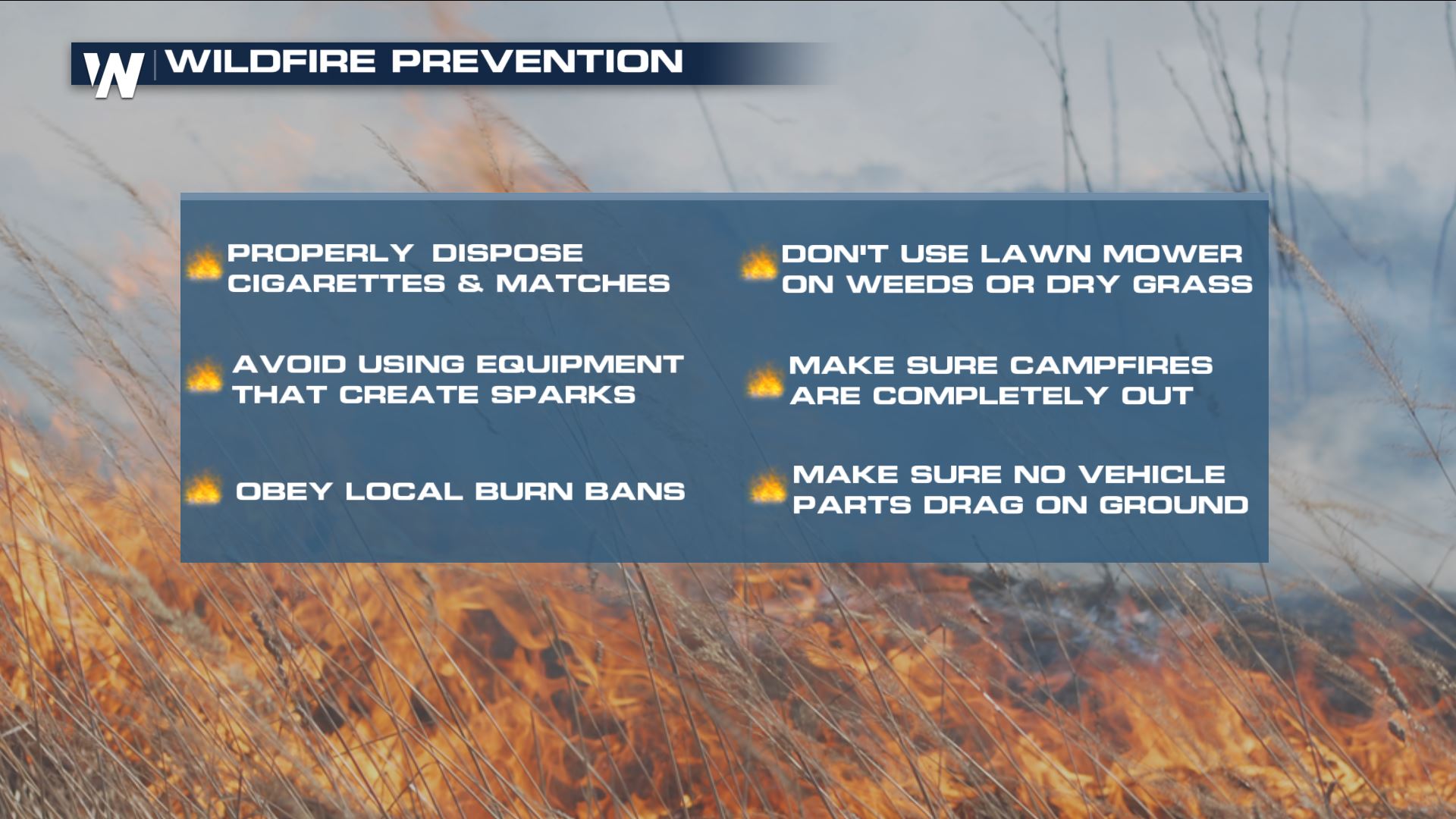 W WILDFIRE PREVENTION

PROPERLY DISPOSE CIGARETTES & MATCHES

AVOID USING EQUIPMENT THAT CREATE SPARKS

OBEY LOCAL BURN BANS

DON'T USE LAWN MOWER ON WEEDS OR DRY GRASS

MAKE SURE CAMPFIRES ARE COMPLETELY OUT

MAKE SURE NO VEHICLE PARTS DRAG ON GROUND